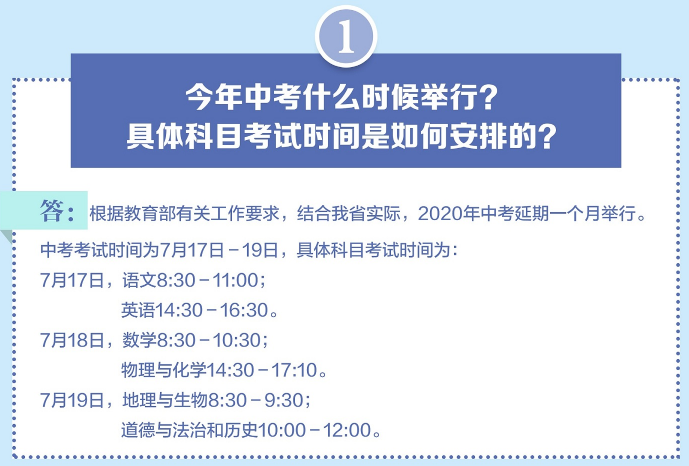 1

今年中考什么时候举行？
具体科目考试时间是如何安排的？

答：根据教育部有关工作要求，结合我省实际，2020年中考延期一个月举行。

中考考试时间为7月17日－19日，具体科目考试时间为：
7月17日，语文8:30－11:00；
英语14:30－16:30。
7月18日，数学8:30－10:30；
物理与化学14:30－17:10。
7月19日，地理与生物8:30－9:30；
道德与法治和历史10:00－12:00。